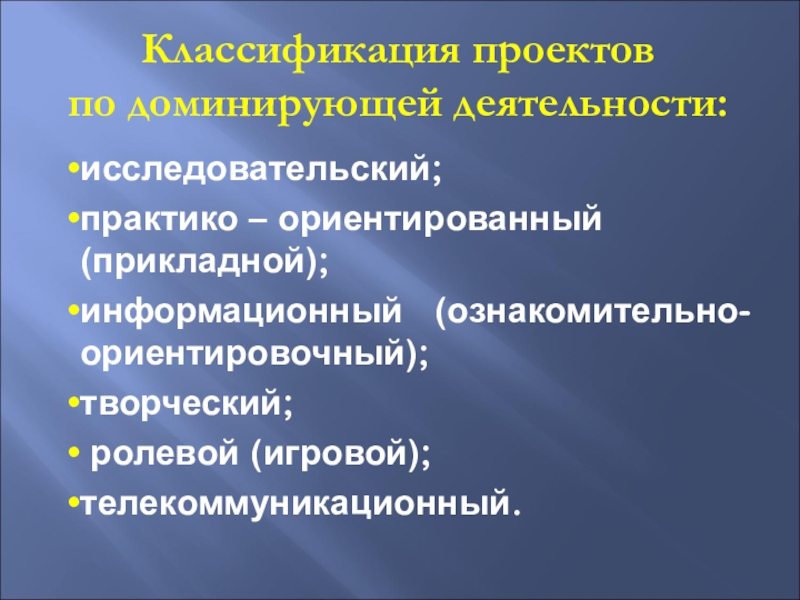 Классификация проектов
по доминирующей деятельности:

•исследовательский;

•практико – ориентированный (прикладной);

•информационный (ознакомительно-ориентировочный);

•творческий;

• ролевой (игровой);

•телекоммуникационный.